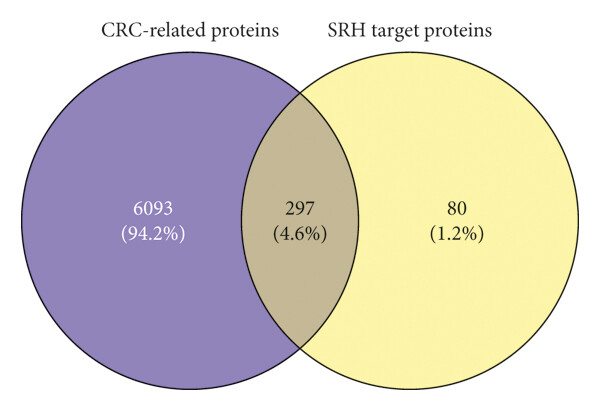 CRC-related proteins

SRH target proteins

6093
(94.2%)

297
(4.6%)

80
(1.2%)